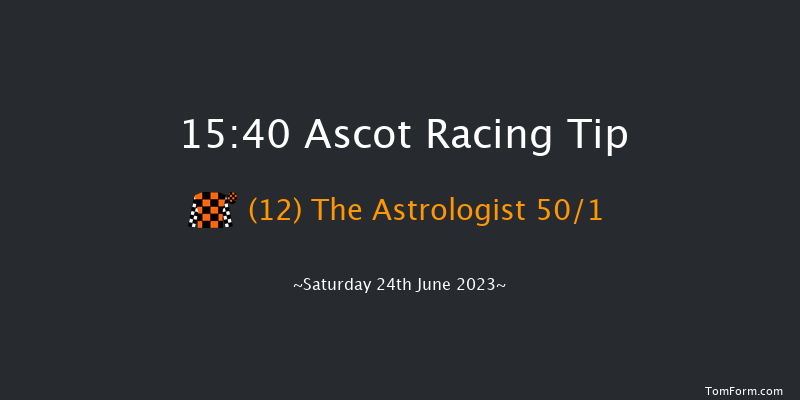 15:40 Ascot Racing Tip

(12) The Astrologist 50/1

~Saturday 24th June 2023~

TomForm.com